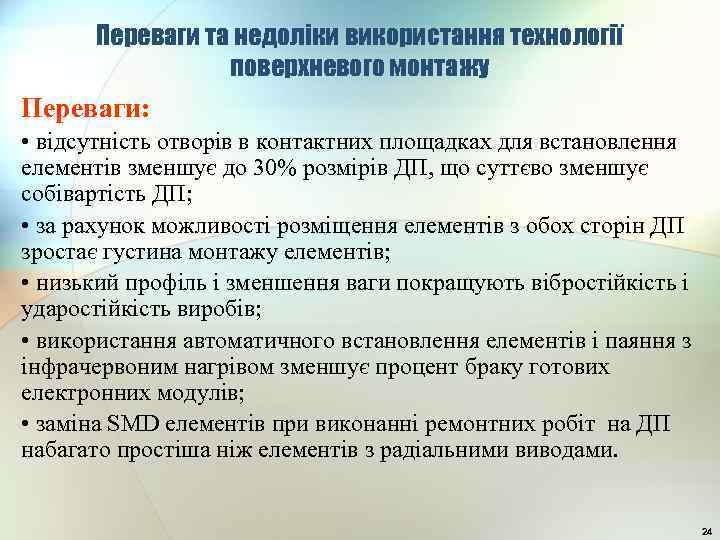 Переваги та недоліки використання технології поверхневого монтажу

Переваги:

• відсутність отворів в контактних площадках для встановлення елементів зменшує до 30% розмірів ДП, що суттєво зменшує собівартість ДП;

• за рахунок можливості розміщення елементів з обох сторін ДП зростає густина монтажу елементів;

• низький профіль і зменшення ваги покращують вібростійкість і ударостійкість виробів;

• використання автоматичного встановлення елементів і паяння з інфрачервоним нагрівом зменшує процент браку готових електронних модулів;

• заміна SMD елементів при виконанні ремонтних робіт на ДП набагато простіша ніж елементів з радіальними виводами.

24